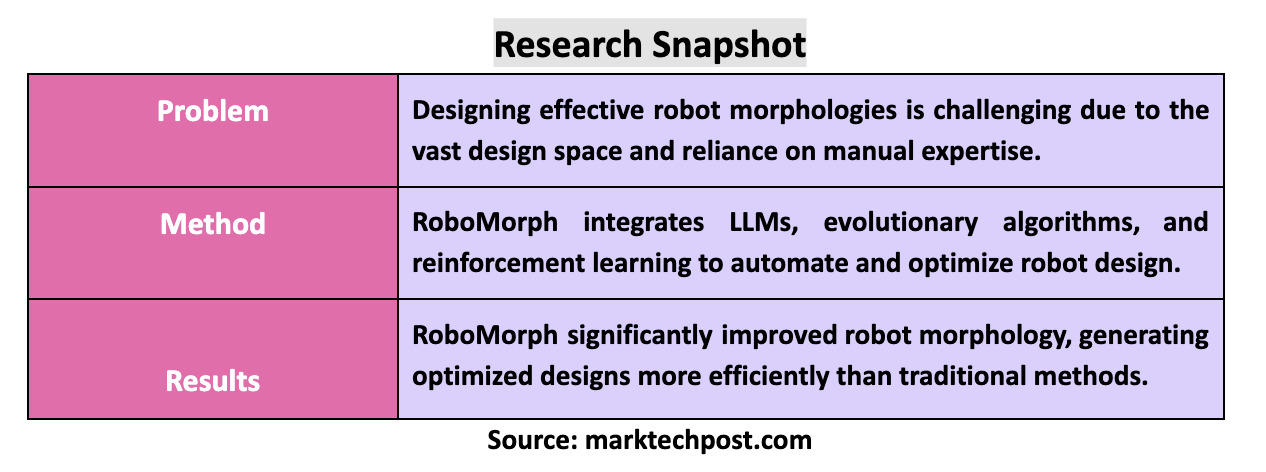 Research Snapshot

| Problem | Designing effective robot morphologies is challenging due to the vast design space and reliance on manual expertise. |
|---|---|
| Method | RoboMorph integrates LLMs, evolutionary algorithms, and reinforcement learning to automate and optimize robot design. |
| Results | RoboMorph significantly improved robot morphology, generating optimized designs more efficiently than traditional methods. |

Source: marktechpost.com